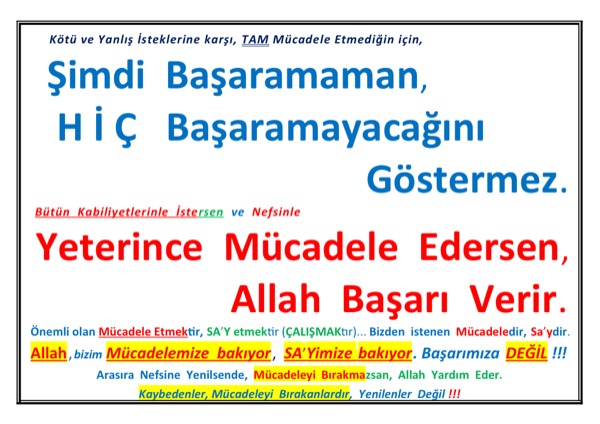 Kötü ve Yanlış İsteklerine karşı, TAM Mücadele Etmediğin için,

Şimdi Başaramaman,
H İ Ç Başaramayacağını
Göstermez.

Bütün Kabiliyetlerinle İstersen ve Nefsinle

Yeterince Mücadele Edersen,
Allah Başarı Verir.

Önemli olan Mücadele Etmektir, SA'Y etmektir (ÇALIŞMAKtır)... Bizden istenen Mücadeledir, Sa'ydir.

Allah, bizim Mücadelemize bakıyor, SA'Yimize bakıyor. Başarımıza DEĞİL !!!

Arasıra Nefsine Yenilsende, Mücadeleyi Bırakmazsan, Allah Yardım Eder.

Kaybedenler, Mücadeleyi Bırakanlardır, Yenilenler Değil !!!